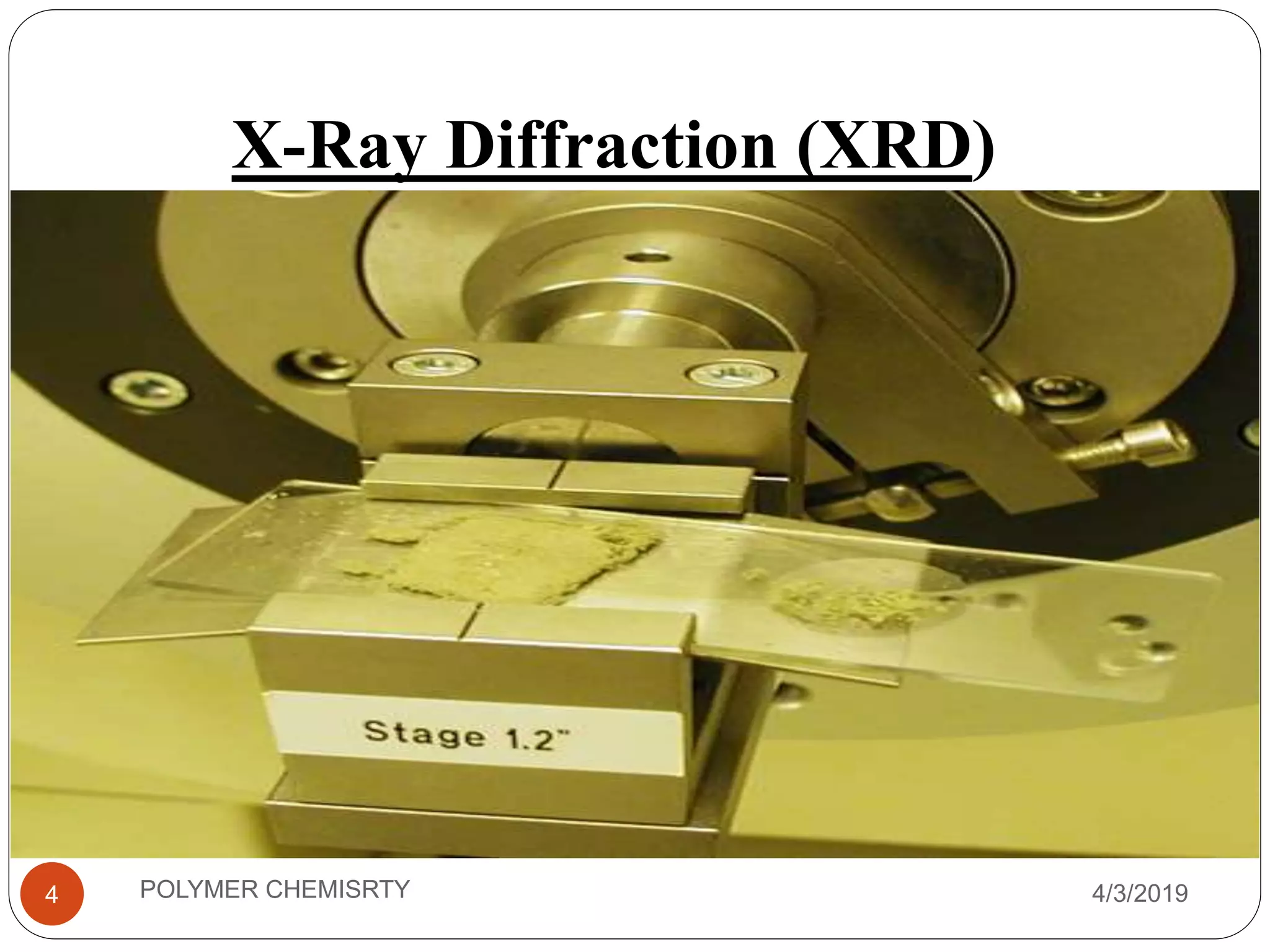 X-Ray Diffraction (XRD)

Stage 1.2"

4

POLYMER CHEMISRTY

4/3/2019